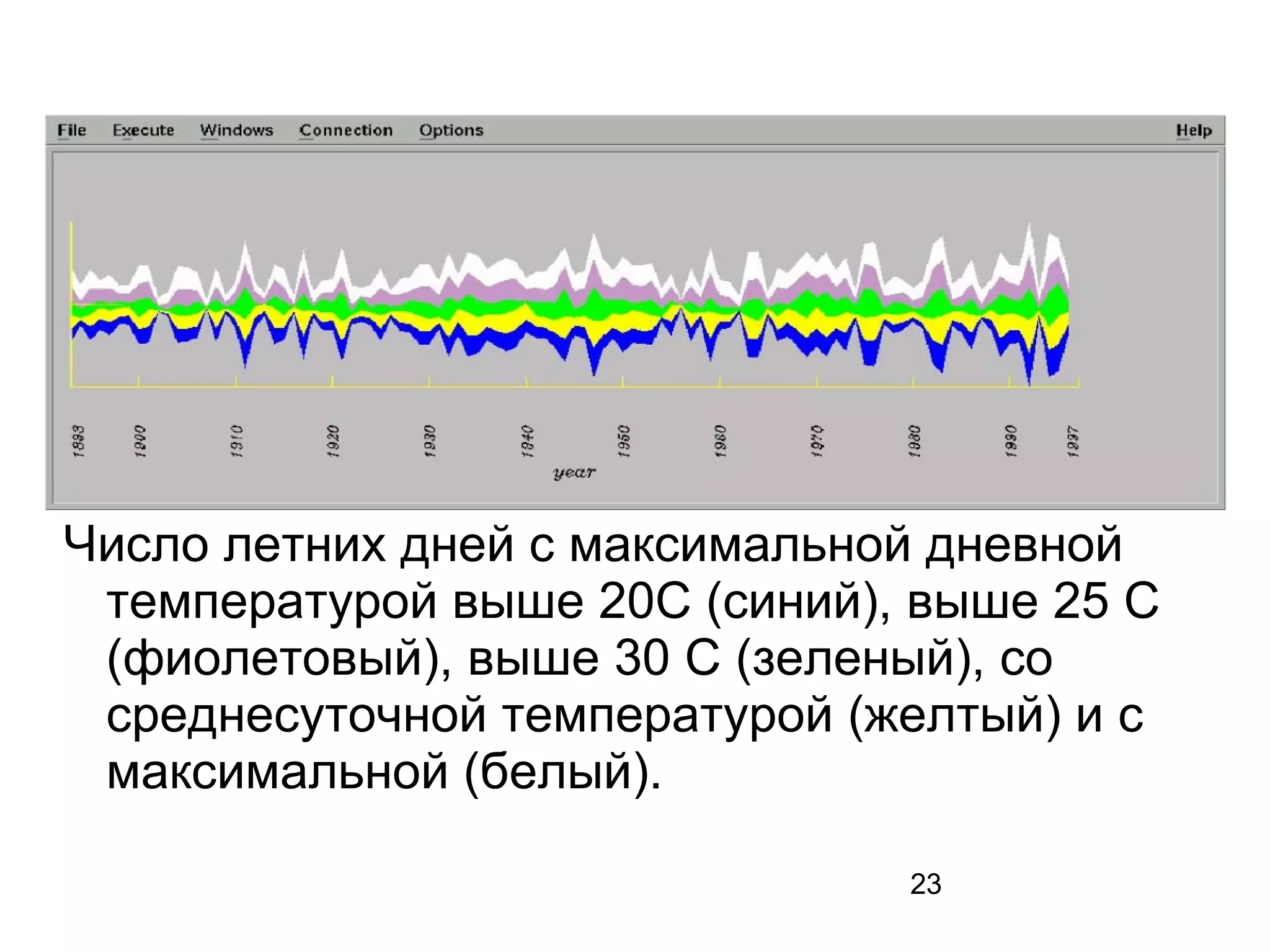 File Execute Windows Connection Options Help

1893 1900 1910 1920 1930 1940 1950 1960 1970 1980 1990 1997

year

Число летних дней с максимальной дневной температурой выше 20С (синий), выше 25 С (фиолетовый), выше 30 С (зеленый), со среднесуточной температурой (желтый) и с максимальной (белый).

23